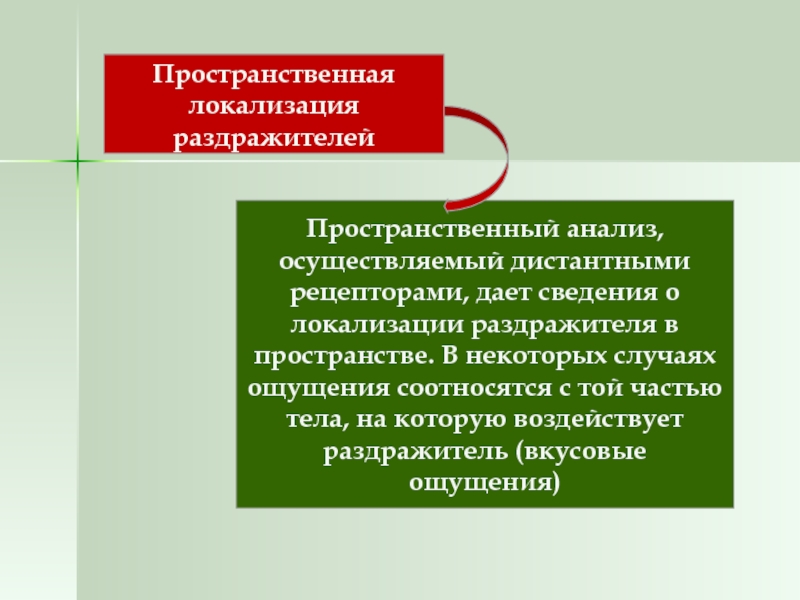 Пространственная локализация раздражителей

Пространственный анализ, осуществляемый дистантными рецепторами, дает сведения о локализации раздражителя в пространстве. В некоторых случаях ощущения соотносятся с той частью тела, на которую воздействует раздражитель (вкусовые ощущения)